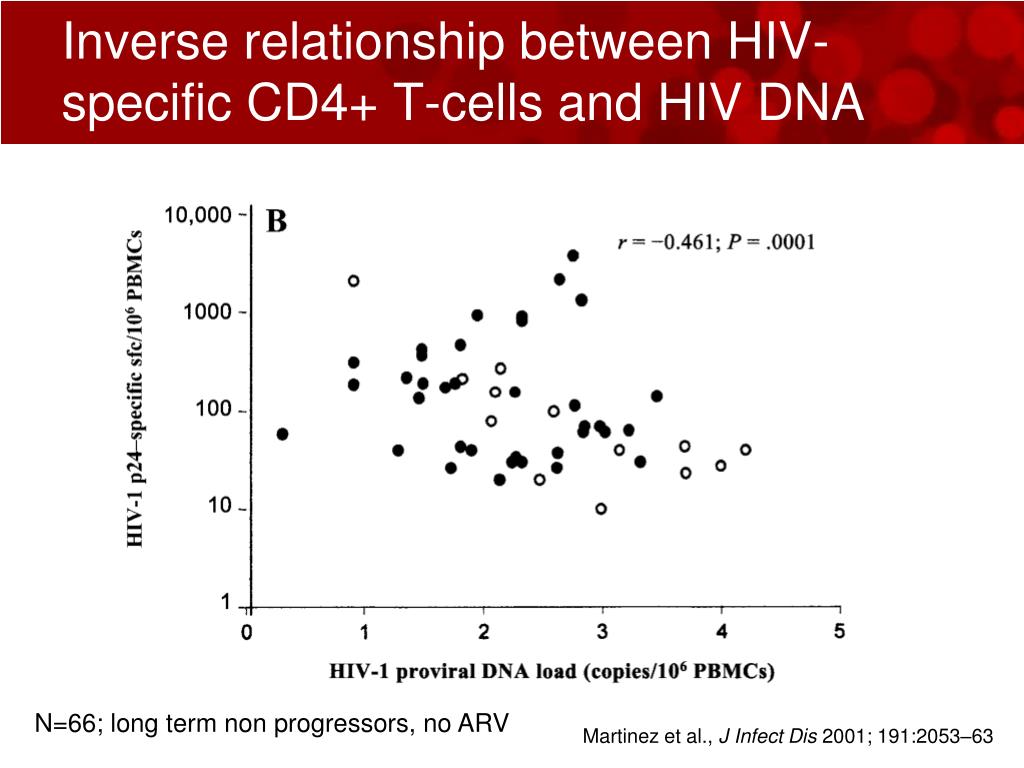 Inverse relationship between HIV-specific CD4+ T-cells and HIV DNA

B

$r = -0.461$; $P = .0001$

HIV-1 p24–specific sfc/$10^6$ PBMCs

10,000
1000
100
10
1

0 1 2 3 4 5

HIV-1 proviral DNA load (copies/$10^6$ PBMCs)

N=66; long term non progressors, no ARV

Martinez et al., J Infect Dis 2001; 191:2053–63